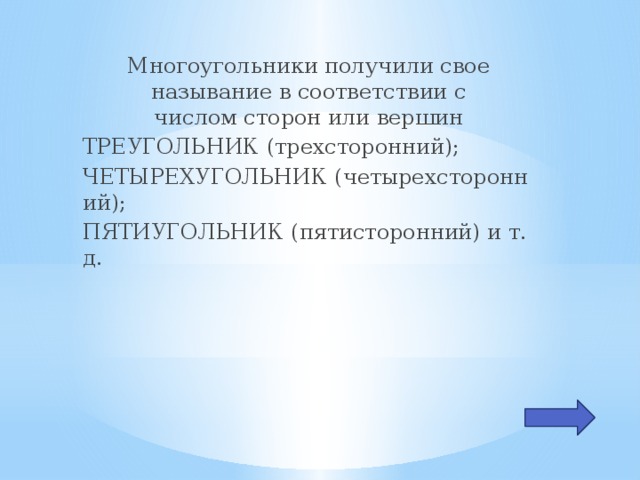 Многоугольники получили свое называние в соответствии с числом сторон или вершин
ТРЕУГОЛЬНИК (трехсторонний);
ЧЕТЫРЕХУГОЛЬНИК (четырехсторонний);
ПЯТИУГОЛЬНИК (пятисторонний) и т. д.